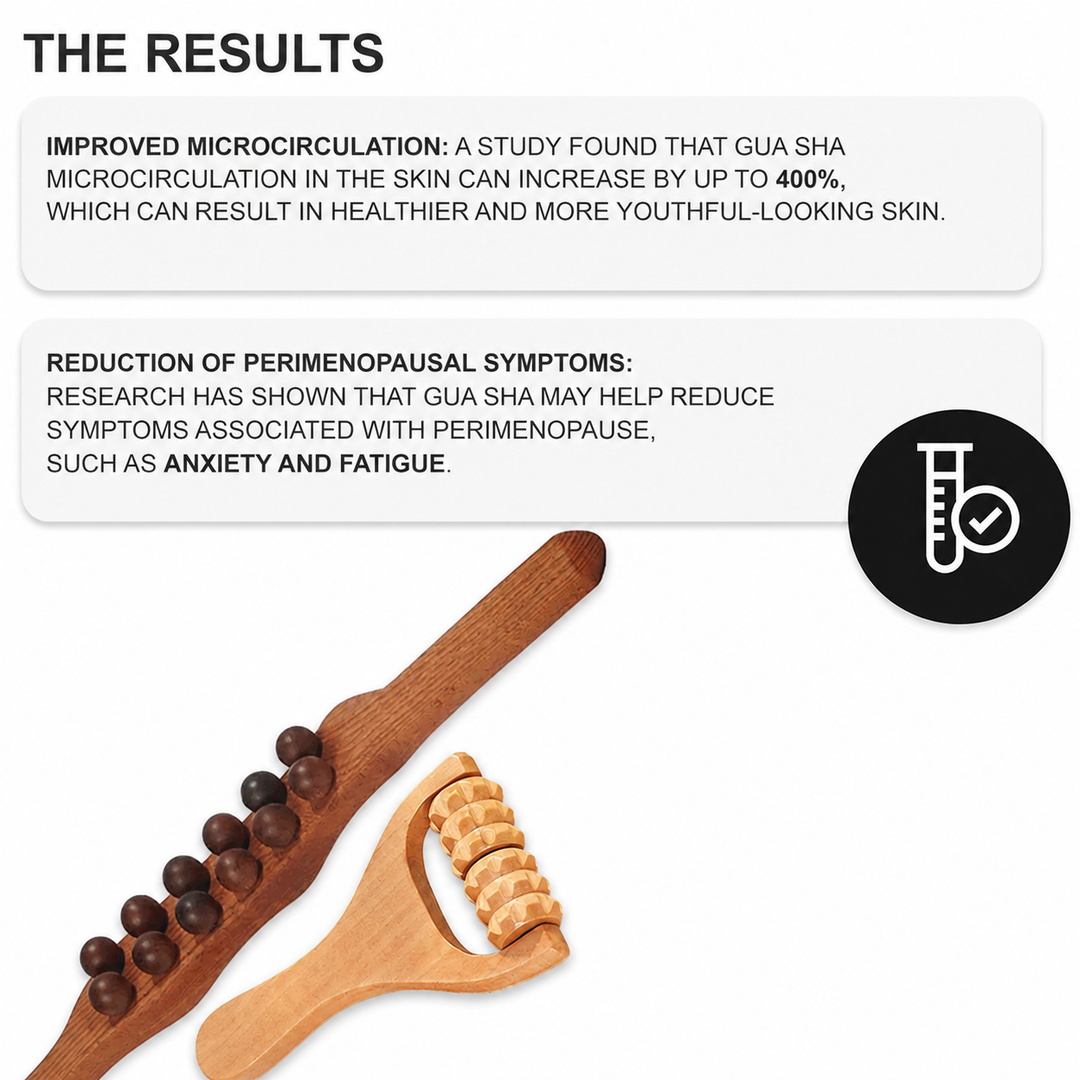 THE RESULTS

IMPROVED MICROCIRCULATION: A STUDY FOUND THAT GUA SHA MICROCIRCULATION IN THE SKIN CAN INCREASE BY UP TO 400%, WHICH CAN RESULT IN HEALTHIER AND MORE YOUTHFUL-LOOKING SKIN.

REDUCTION OF PERIMENOPAUSAL SYMPTOMS:
RESEARCH HAS SHOWN THAT GUA SHA MAY HELP REDUCE SYMPTOMS ASSOCIATED WITH PERIMENOPAUSE, SUCH AS ANXIETY AND FATIGUE.